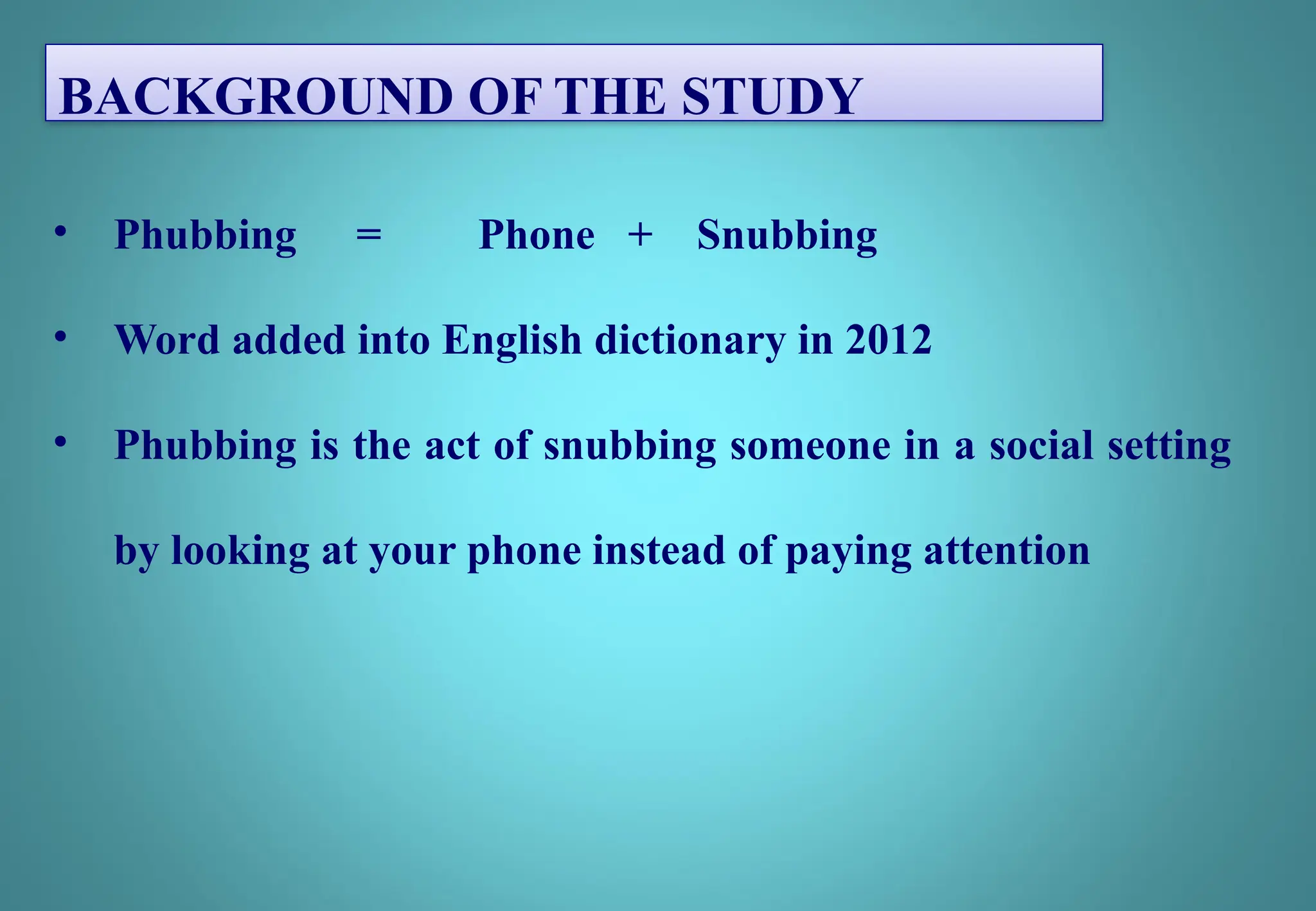 BACKGROUND OF THE STUDY

• Phubbing = Phone + Snubbing

• Word added into English dictionary in 2012

• Phubbing is the act of snubbing someone in a social setting by looking at your phone instead of paying attention